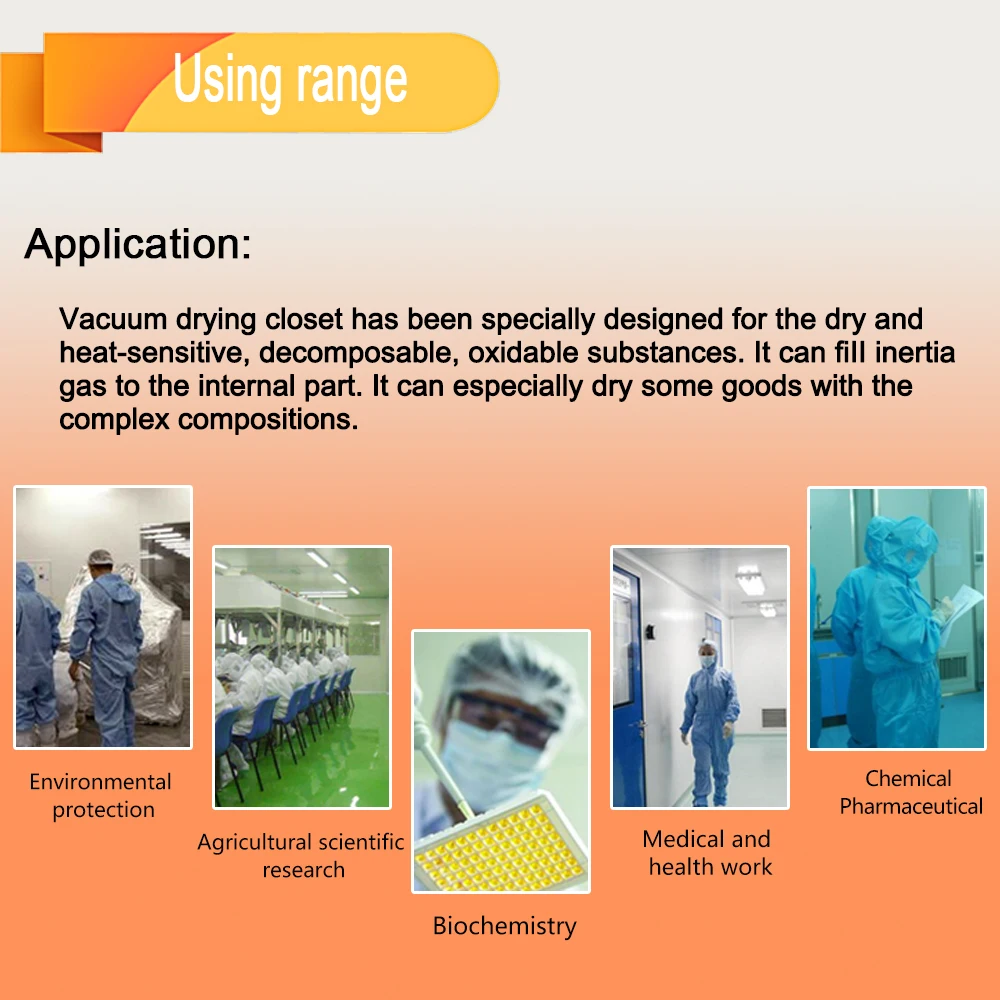 Using range

Application:

Vacuum drying closet has been specially designed for the dry and heat-sensitive, decomposable, oxidable substances. It can fill inertia gas to the internal part. It can especially dry some goods with the complex compositions.

Environmental protection

Agricultural scientific research

Biochemistry

Medical and health work

Chemical Pharmaceutical